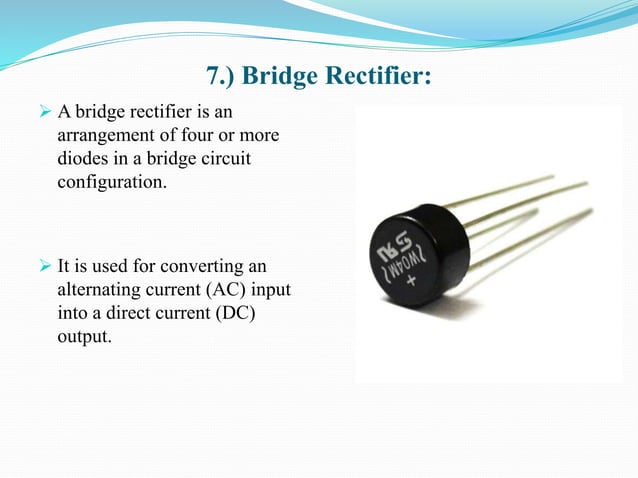 7.) Bridge Rectifier:

➢ A bridge rectifier is an arrangement of four or more diodes in a bridge circuit configuration.

➢ It is used for converting an alternating current (AC) input into a direct current (DC) output.

W04M
+